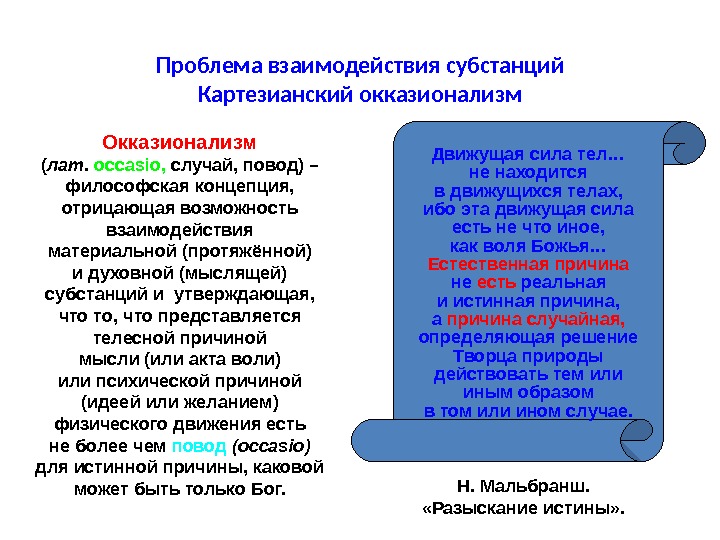 Проблема взаимодействия субстанций
Картезианский окказионализм

Окказионализм (лат. occasio, случай, повод) – философская концепция, отрицающая возможность взаимодействия материальной (протяжённой) и духовной (мыслящей) субстанций и утверждающая, что то, что представляется телесной причиной мысли (или акта воли) или психической причиной (идеей или желанием) физического движения есть не более чем повод (occasio) для истинной причины, каковой может быть только Бог.

Движущая сила тел... не находится в движущихся телах, ибо эта движущая сила есть не что иное, как воля Божья... Естественная причина не есть реальная и истинная причина, а причина случайная, определяющая решение Творца природы действовать тем или иным образом в том или ином случае.

Н. Мальбранш.
«Разыскание истины».